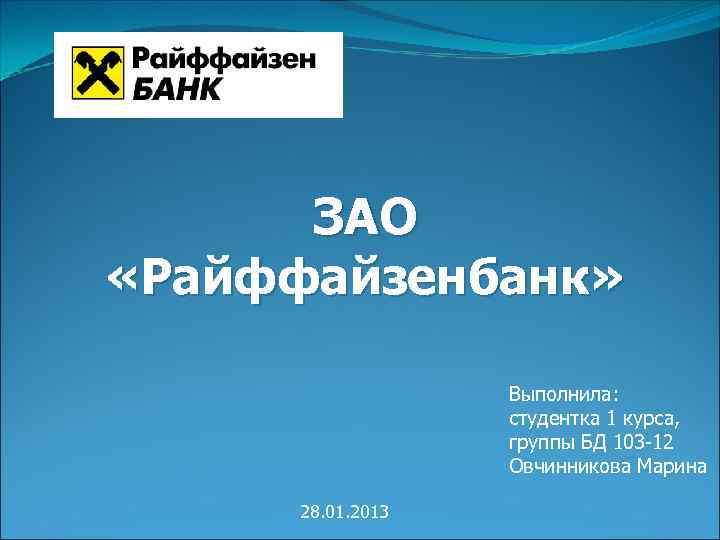 Райффайзен
БАНК

ЗАО
«Райффайзенбанк»

Выполнила:
студентка 1 курса,
группы БД 103-12
Овчинникова Марина

28.01.2013